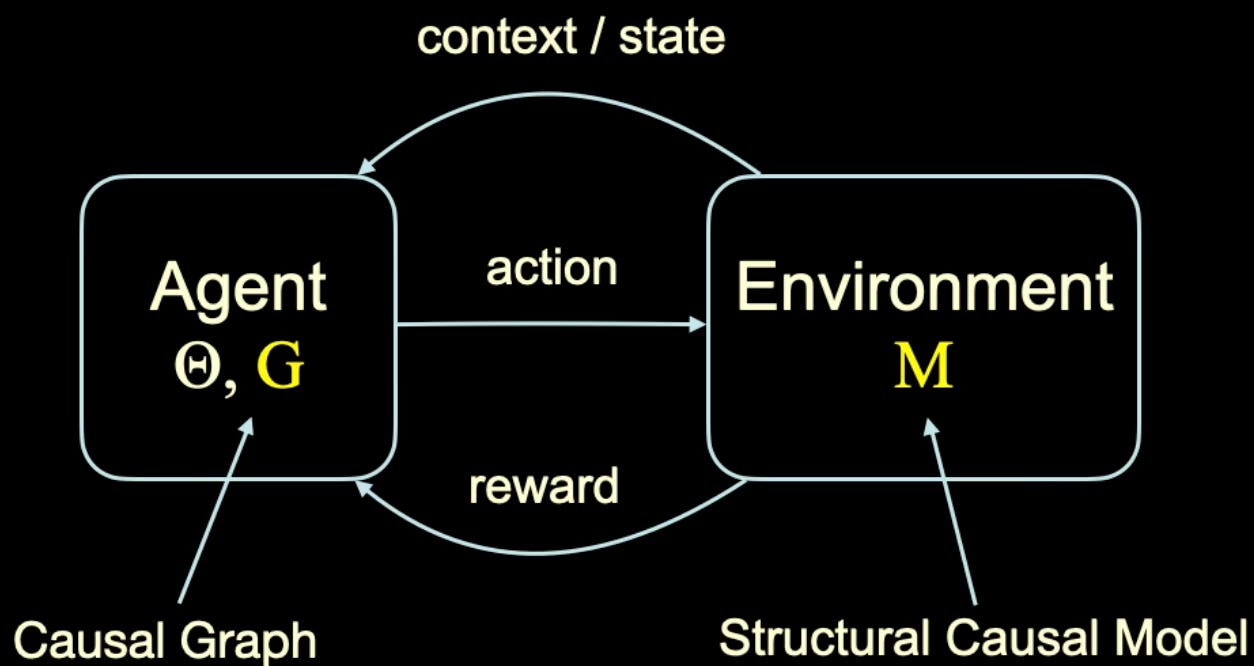 context / state

Agent
$\Theta$, G

action

Environment
M

reward

Causal Graph

Structural Causal Model